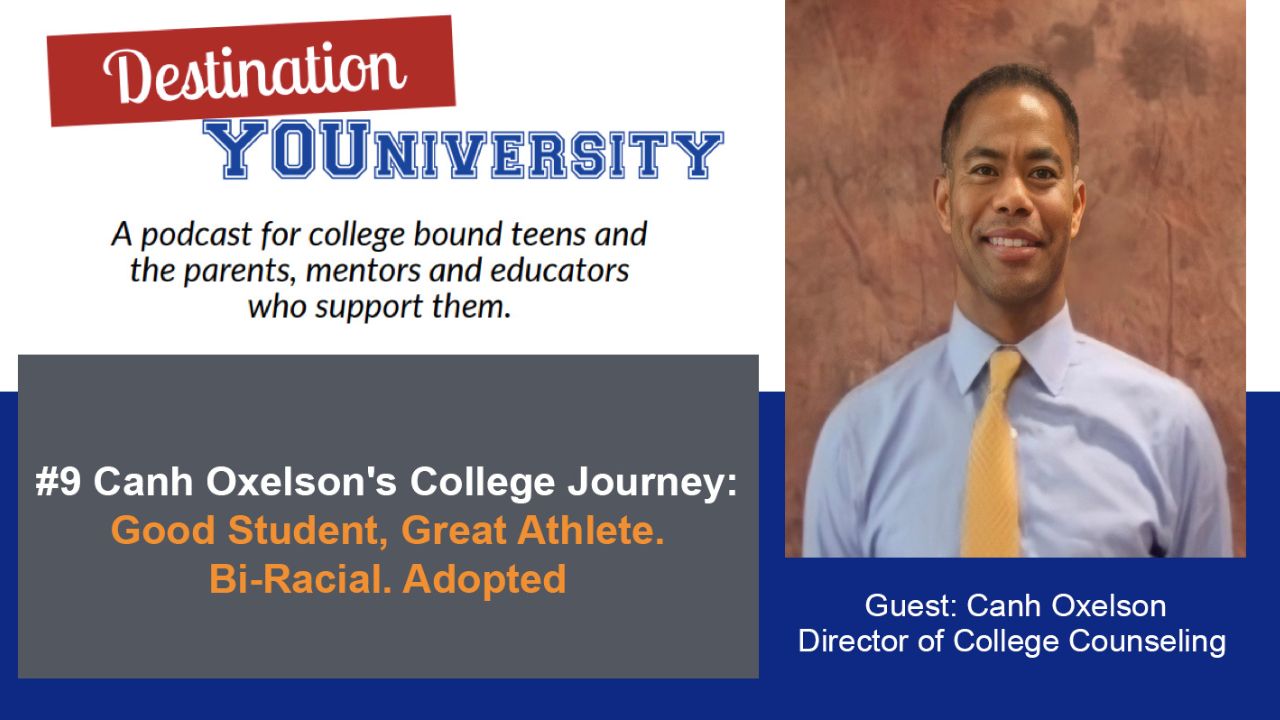 Destination
YOUNIVERSITY

A podcast for college bound teens and the parents, mentors and educators who support them.

#9 Canh Oxelson's College Journey:
Good Student, Great Athlete.
Bi-Racial. Adopted

Guest: Canh Oxelson
Director of College Counseling